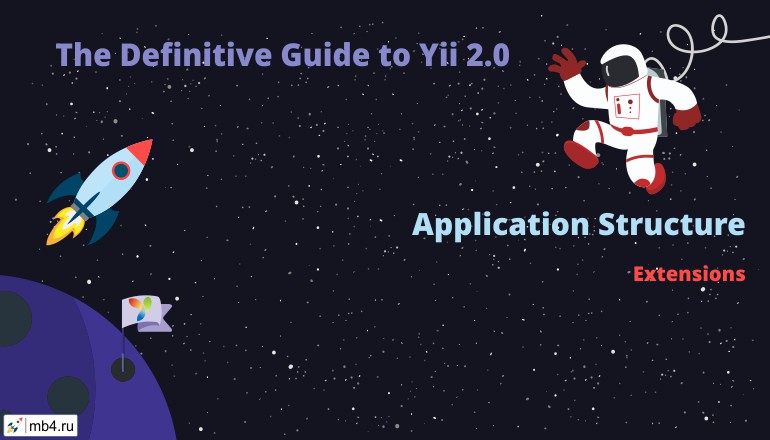 The Definitive Guide to Yii 2.0

Application Structure

Extensions

mb4.ru